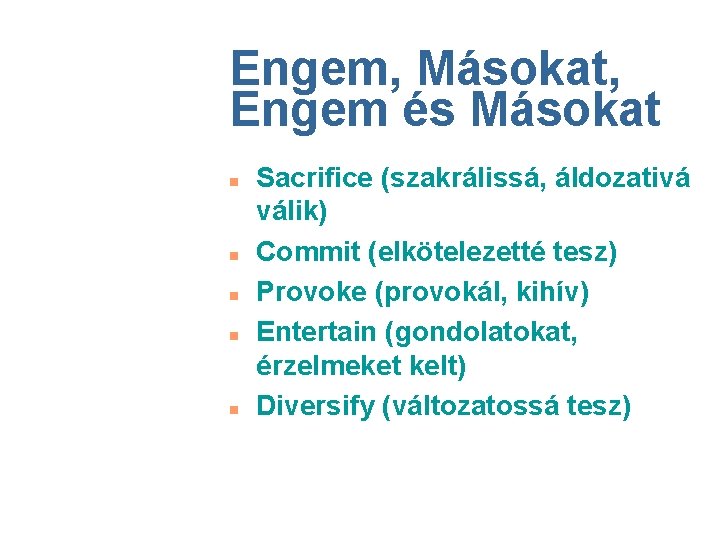 Engem, Másokat, Engem és Másokat

- Sacrifice (szakrálissá, áldozativá válik)
- Commit (elkötelezetté tesz)
- Provoke (provokál, kihív)
- Entertain (gondolatokat, érzelmeket kelt)
- Diversify (változatossá tesz)